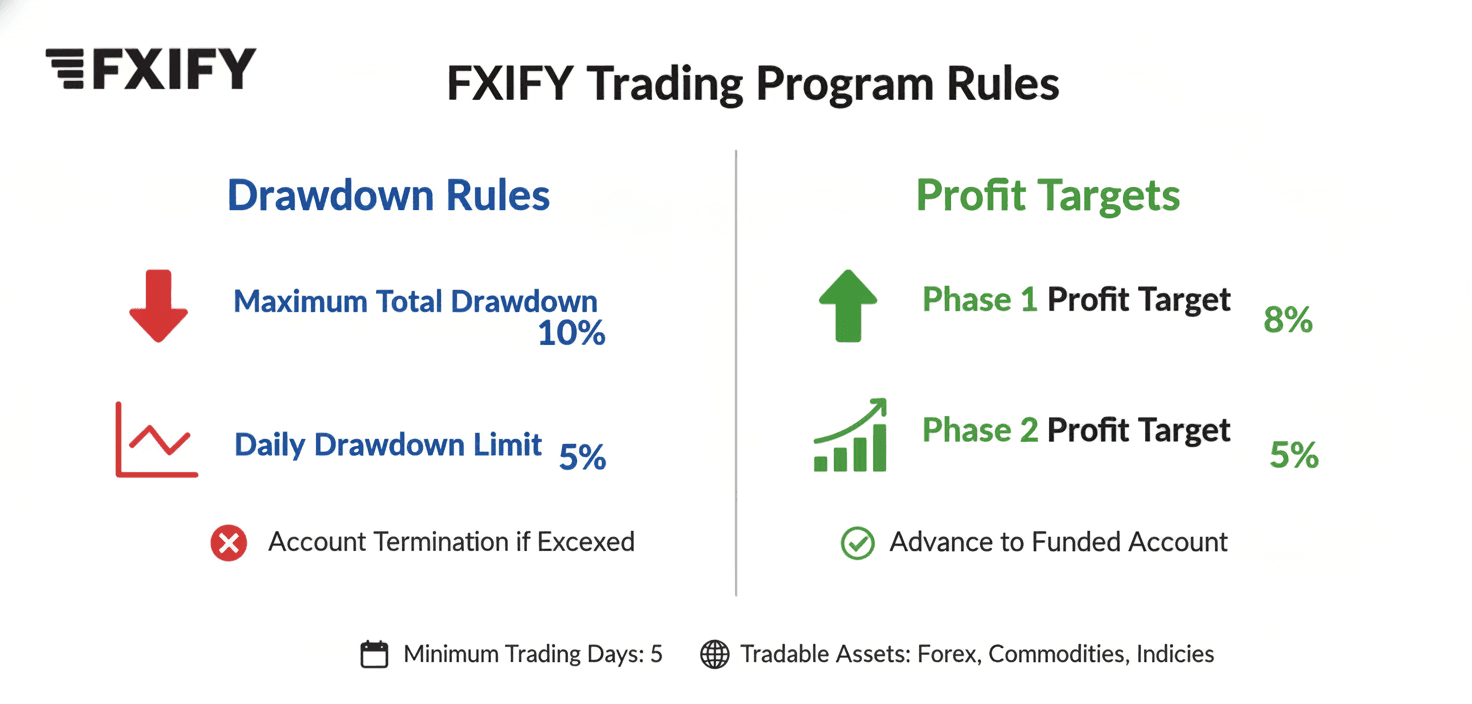 FXIFY

FXIFY Trading Program Rules

Drawdown Rules

Maximum Total Drawdown 10%

Daily Drawdown Limit 5%

Account Termination if Excexed

Profit Targets

Phase 1 Profit Target 8%

Phase 2 Profit Target 5%

Advance to Funded Account

Minimum Trading Days: 5 Tradable Assets: Forex, Commodities, Indicies